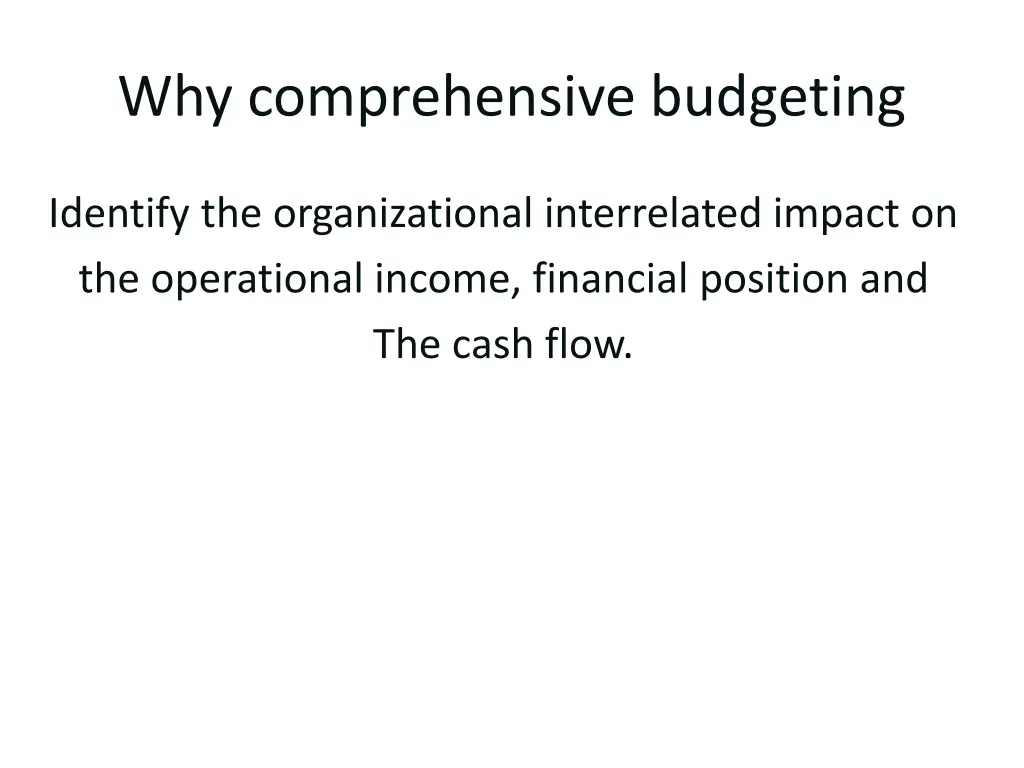 Why comprehensive budgeting

Identify the organizational interrelated impact on the operational income, financial position and The cash flow.